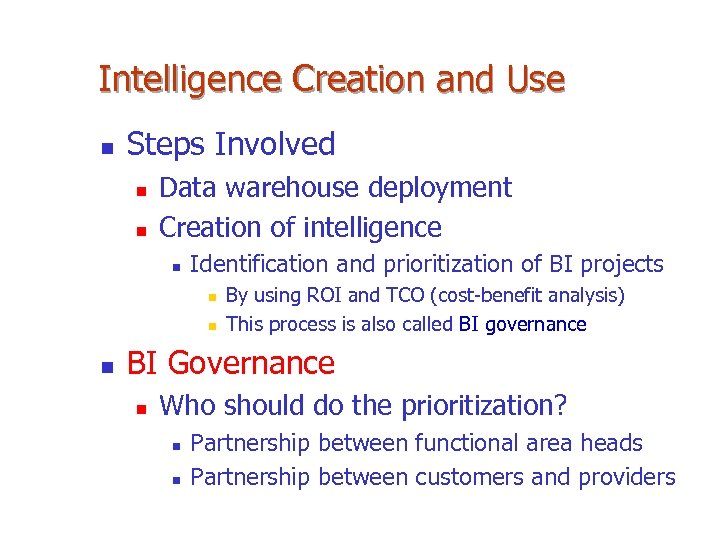 Intelligence Creation and Use

- Steps Involved
  - Data warehouse deployment
  - Creation of intelligence
    - Identification and prioritization of BI projects
      - By using ROI and TCO (cost-benefit analysis)
      - This process is also called BI governance
- BI Governance
  - Who should do the prioritization?
    - Partnership between functional area heads
    - Partnership between customers and providers